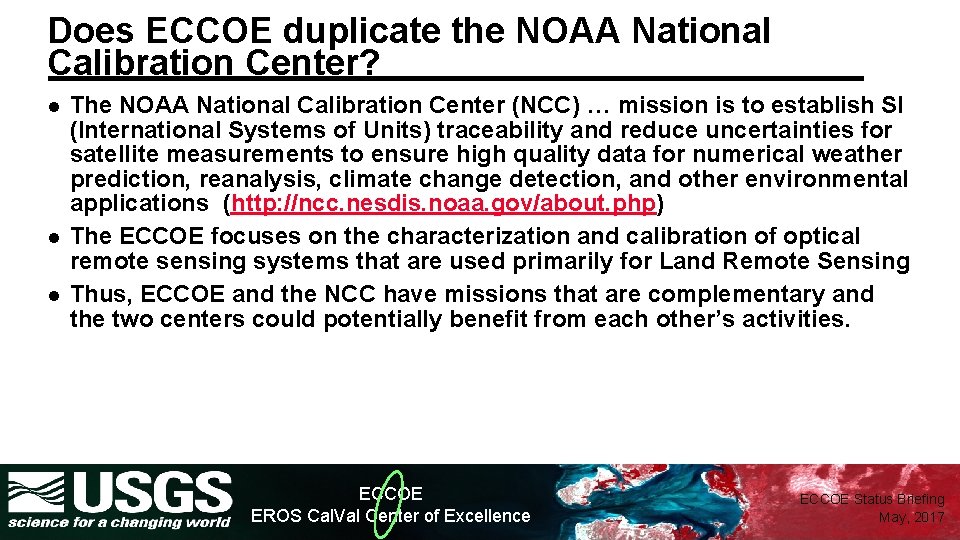 Does ECCOE duplicate the NOAA National Calibration Center?

- The NOAA National Calibration Center (NCC) … mission is to establish SI (International Systems of Units) traceability and reduce uncertainties for satellite measurements to ensure high quality data for numerical weather prediction, reanalysis, climate change detection, and other environmental applications (http://ncc.nesdis.noaa.gov/about.php)
- The ECCOE focuses on the characterization and calibration of optical remote sensing systems that are used primarily for Land Remote Sensing
- Thus, ECCOE and the NCC have missions that are complementary and the two centers could potentially benefit from each other's activities.

USGS
science for a changing world

ECCOE
EROS CalVal Center of Excellence

ECCOE Status Briefing
May, 2017